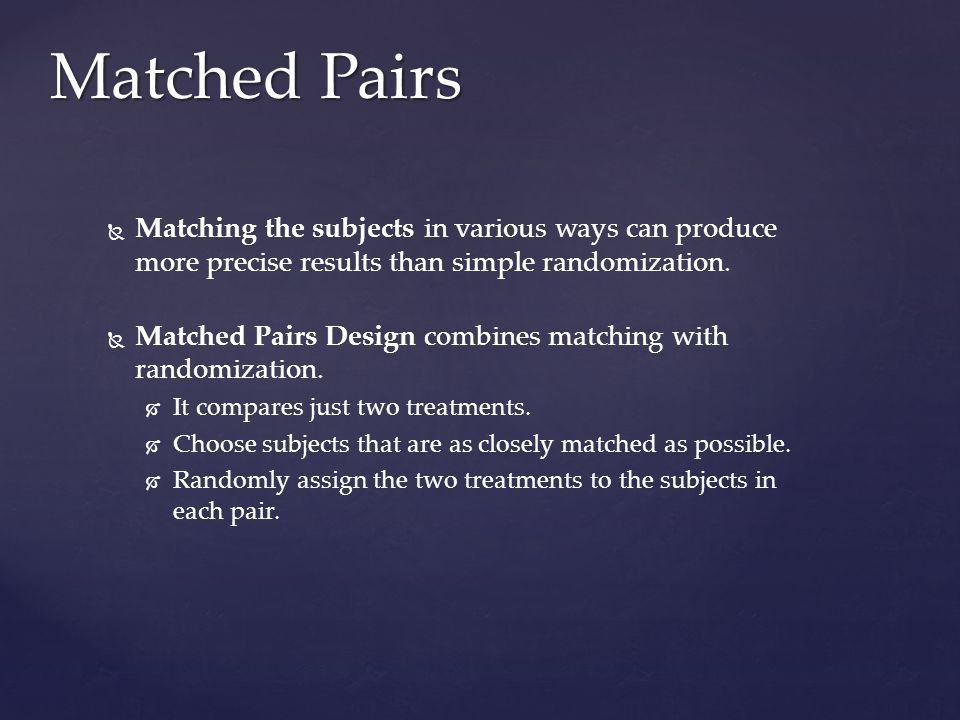 Matched Pairs

Matching the subjects in various ways can produce more precise results than simple randomization.

Matched Pairs Design combines matching with randomization.

It compares just two treatments.

Choose subjects that are as closely matched as possible.

Randomly assign the two treatments to the subjects in each pair.